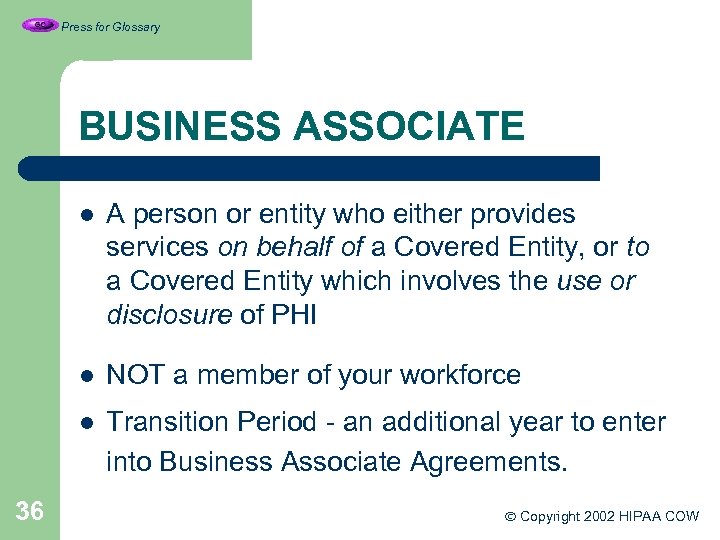 GO Press for Glossary

BUSINESS ASSOCIATE

- A person or entity who either provides services on behalf of a Covered Entity, or to a Covered Entity which involves the use or disclosure of PHI
- NOT a member of your workforce
- Transition Period - an additional year to enter into Business Associate Agreements.

36

© Copyright 2002 HIPAA COW